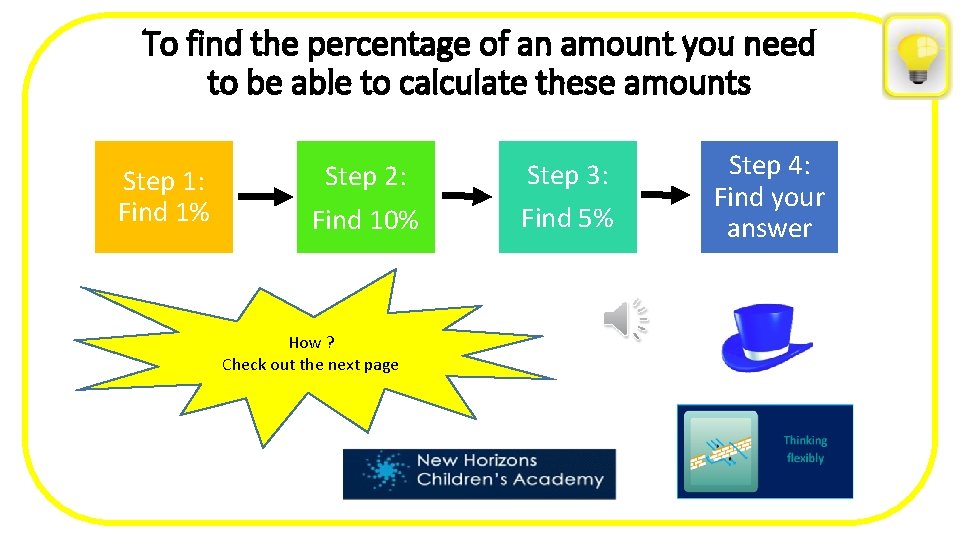 To find the percentage of an amount you need to be able to calculate these amounts

Step 1: Find 1%

Step 2: Find 10%

Step 3: Find 5%

Step 4: Find your answer

How ?
Check out the next page

New Horizons
Children's Academy

Thinking flexibly